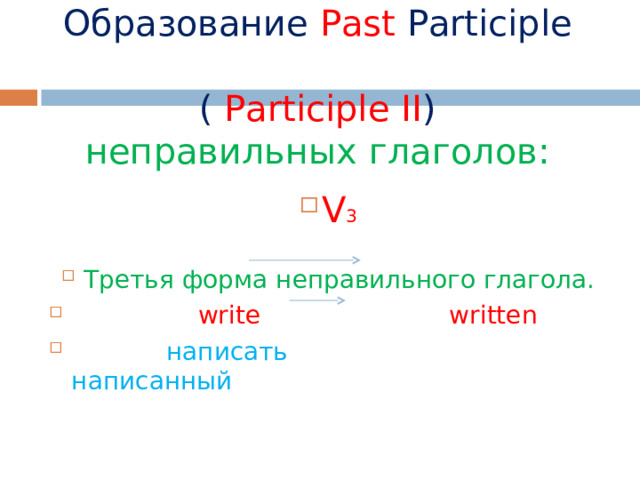 Образование Past Participle

( Participle II)
неправильных глаголов:

$V_3$

Третья форма неправильного глагола.

write written

написать написанный